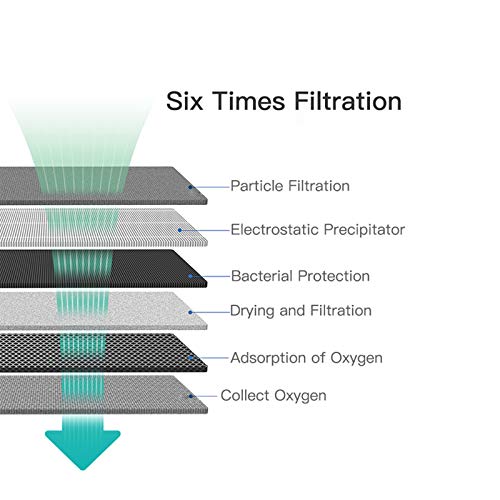 Six Times Filtration

Particle Filtration

Electrostatic Precipitator

Bacterial Protection

Drying and Filtration

Adsorption of Oxygen

Collect Oxygen